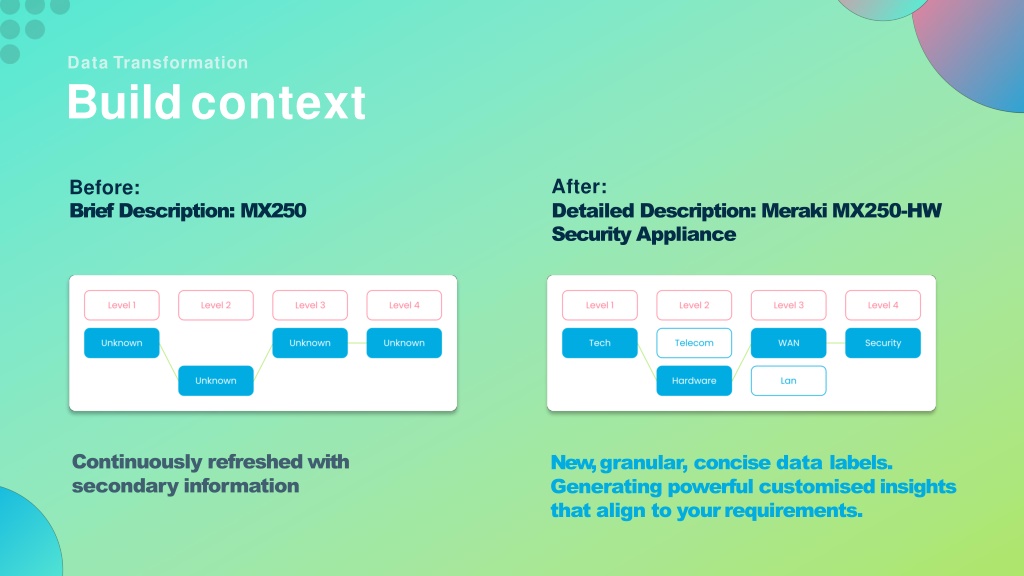 Data Transformation

Build context

Before:
Brief Description: MX250

Level 1
Level 2
Level 3
Level 4
Unknown
Unknown
Unknown
Unknown

Continuously refreshed with secondary information

After:
Detailed Description: Meraki MX250-HW Security Appliance

Level 1
Level 2
Level 3
Level 4
Tech
Telecom
WAN
Security
Hardware
Lan

New, granular, concise data labels. Generating powerful customised insights that align to your requirements.